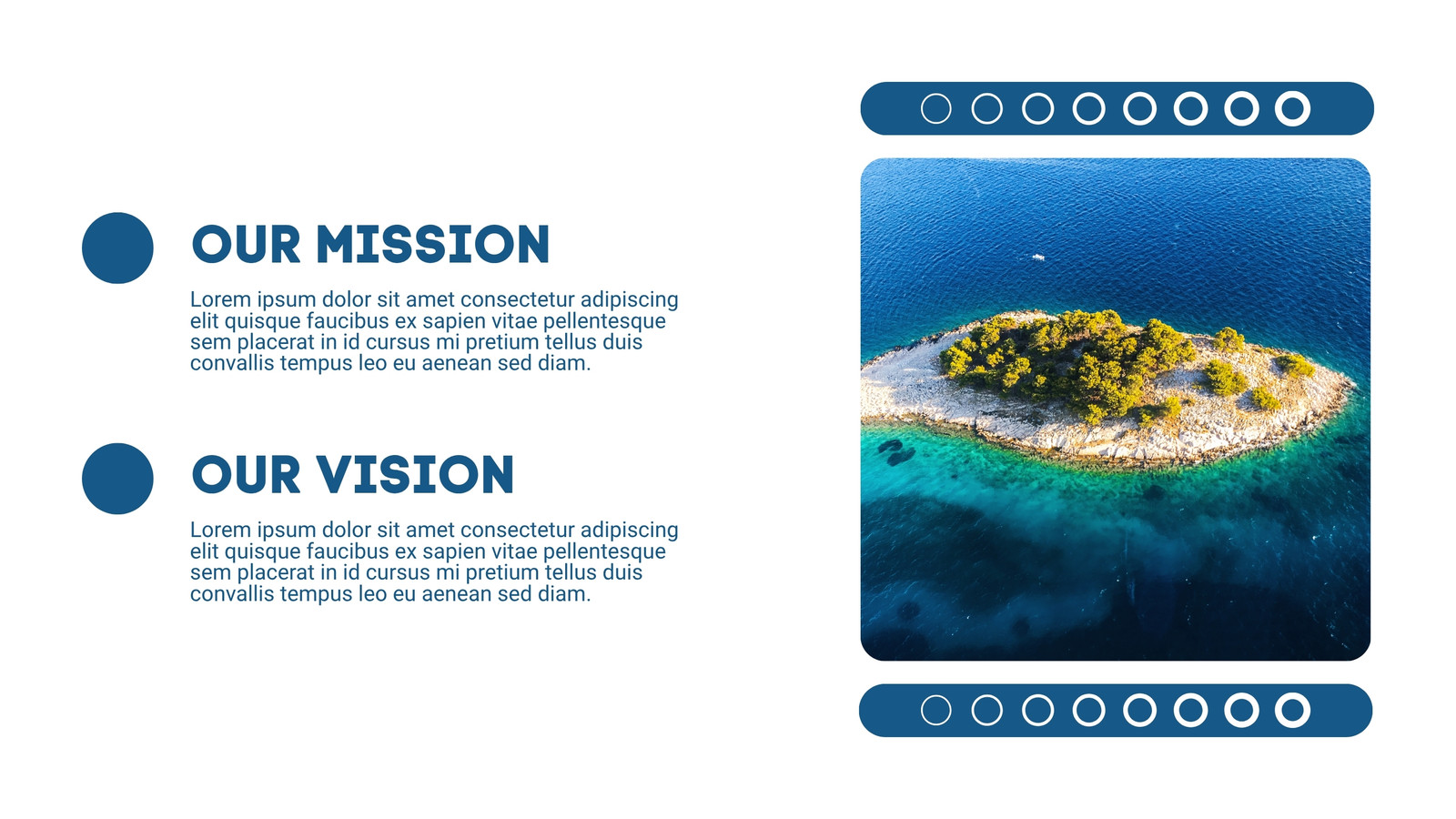 OUR MISSION

Lorem ipsum dolor sit amet consectetur adipiscing elit quisque faucibus ex sapien vitae pellentesque sem placerat in id cursus mi pretium tellus duis convallis tempus leo eu aenean sed diam.

OUR VISION

Lorem ipsum dolor sit amet consectetur adipiscing elit quisque faucibus ex sapien vitae pellentesque sem placerat in id cursus mi pretium tellus duis convallis tempus leo eu aenean sed diam.